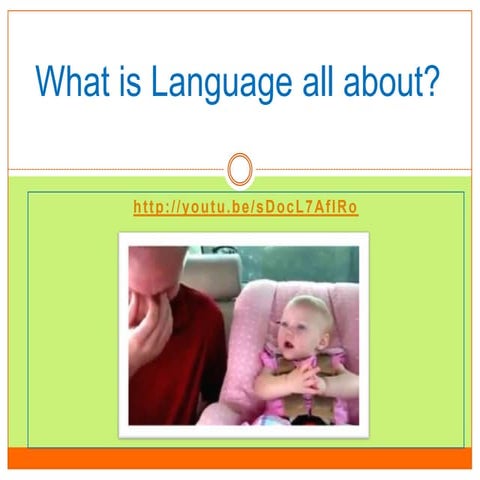 What is Language all about?

http://youtu.be/sDocL7AflRo